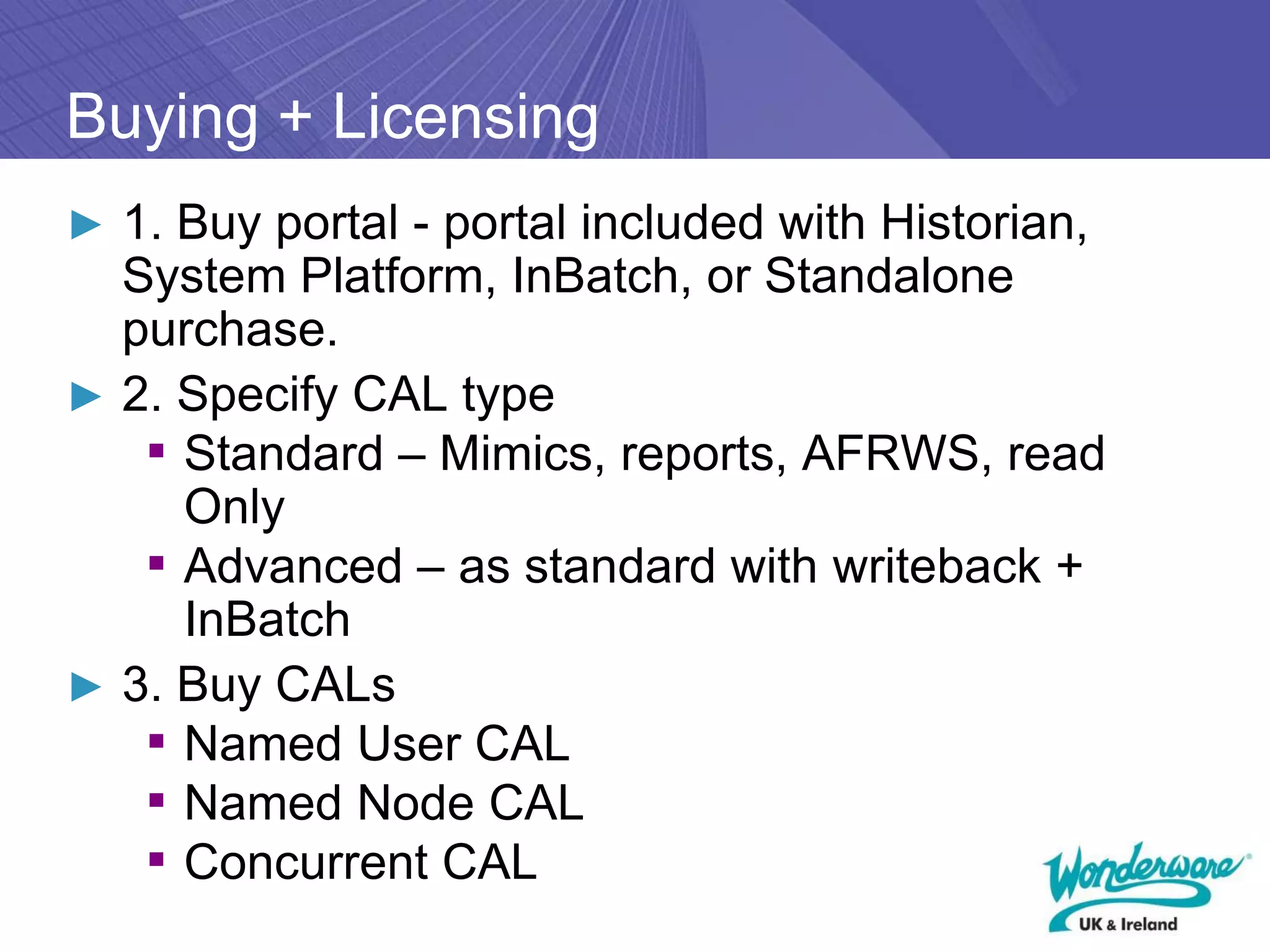 Buying + Licensing

1. Buy portal - portal included with Historian, System Platform, InBatch, or Standalone purchase.

2. Specify CAL type

Standard – Mimics, reports, AFRWS, read Only

Advanced – as standard with writeback + InBatch

3. Buy CALs

Named User CAL

Named Node CAL

Concurrent CAL

Wonderware

UK & Ireland